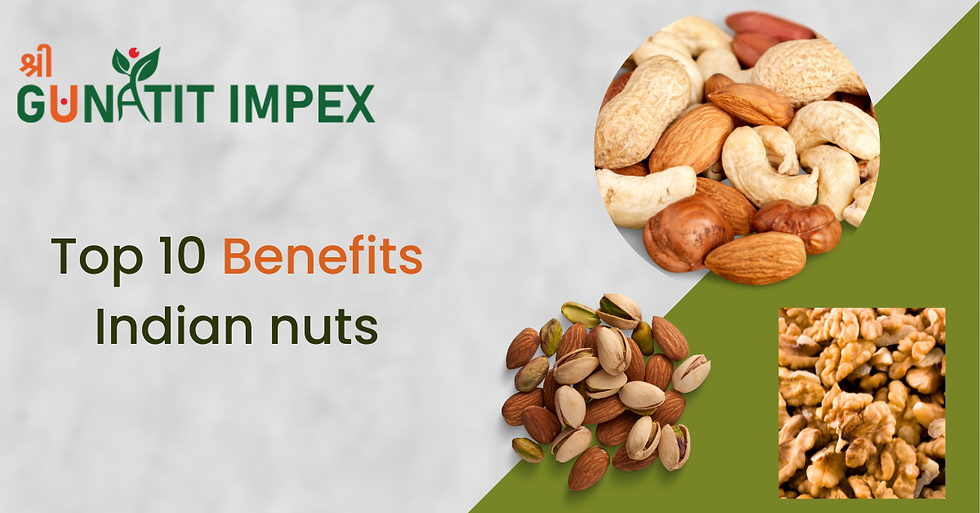 श्री
GUNATIT IMPEX

Top 10 Benefits
Indian nuts